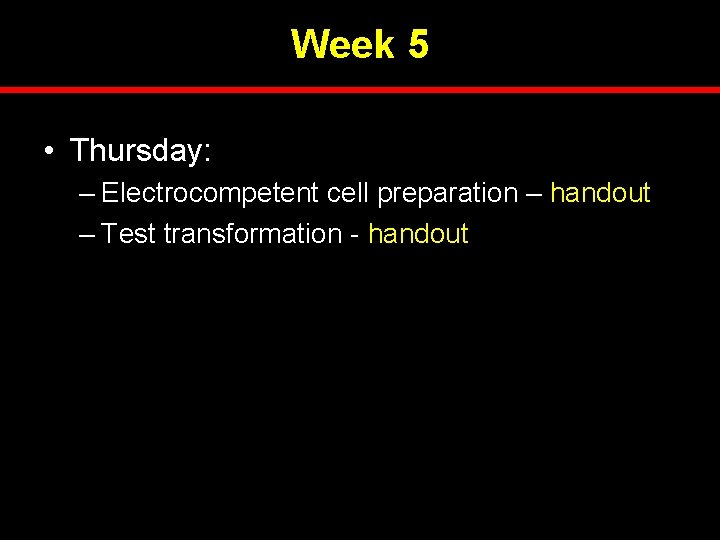 Week 5

• Thursday:
– Electrocompetent cell preparation – handout
– Test transformation - handout